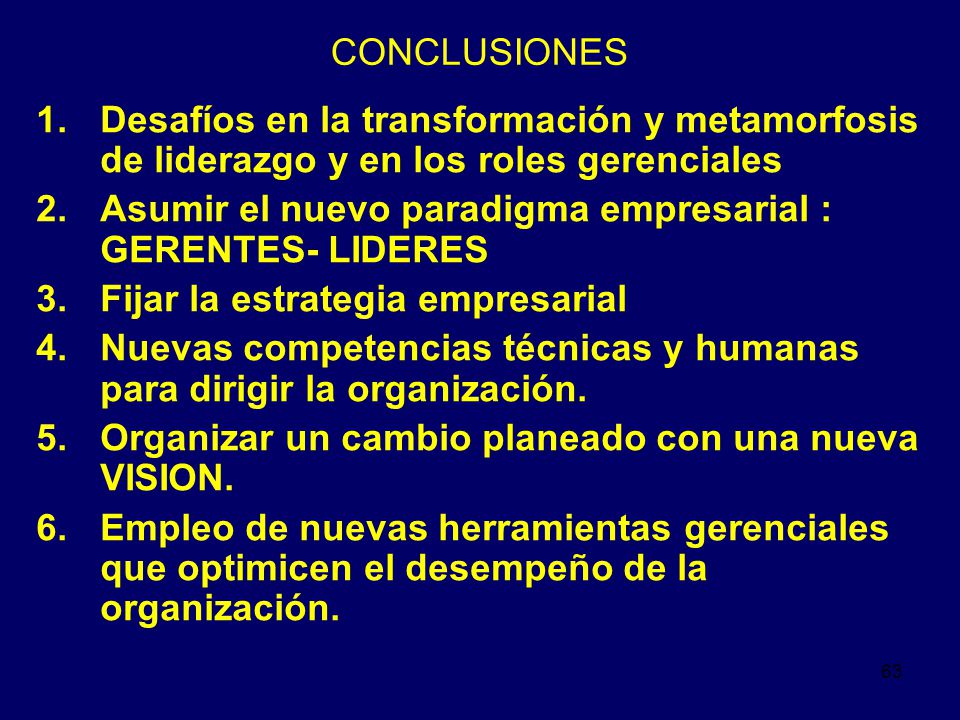 CONCLUSIONES

1. Desafíos en la transformación y metamorfosis de liderazgo y en los roles gerenciales
2. Asumir el nuevo paradigma empresarial : GERENTES- LIDERES
3. Fijar la estrategia empresarial
4. Nuevas competencias técnicas y humanas para dirigir la organización.
5. Organizar un cambio planeado con una nueva VISION.
6. Empleo de nuevas herramientas gerenciales que optimicen el desempeño de la organización.

63